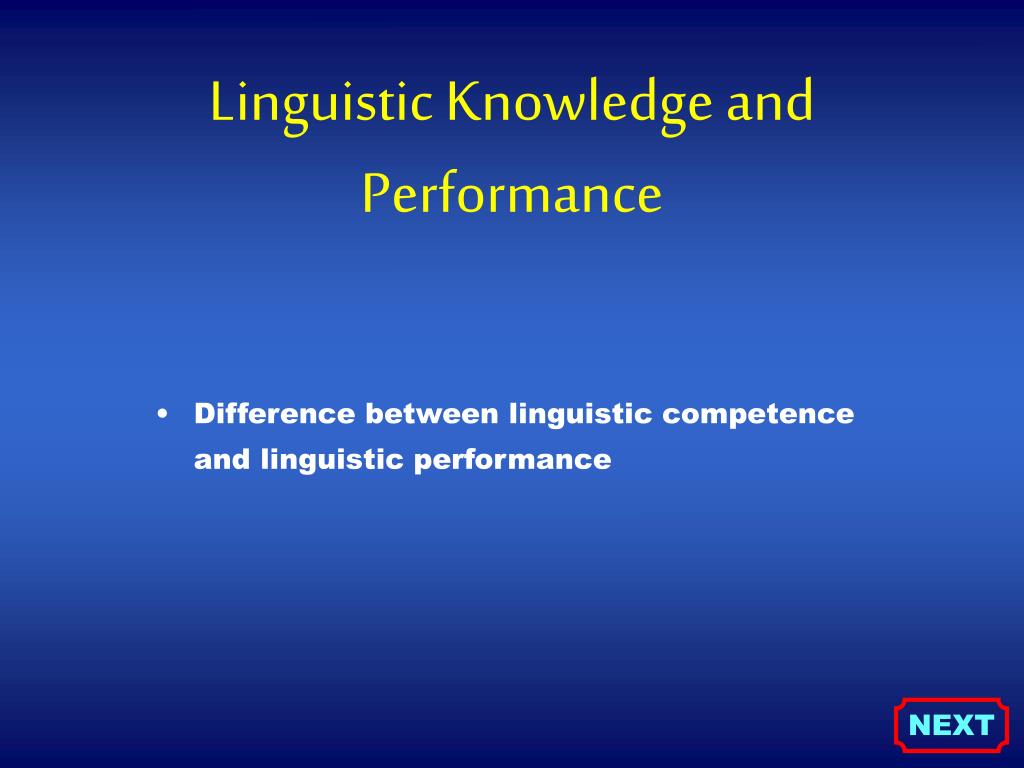 Linguistic Knowledge and Performance

• Difference between linguistic competence and linguistic performance

NEXT